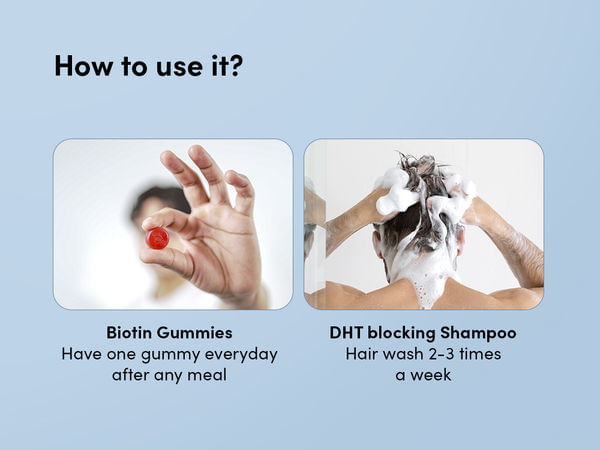 How to use it?

Biotin Gummies
Have one gummy everyday after any meal

DHT blocking Shampoo
Hair wash 2-3 times a week